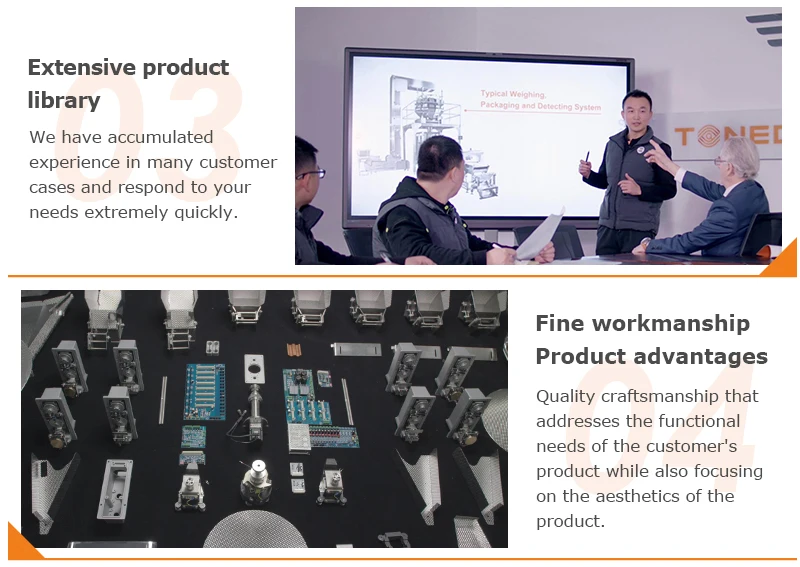 03

Extensive product library

We have accumulated experience in many customer cases and respond to your needs extremely quickly.

Typical Weighing, Packaging and Detecting System

TONED

04

Fine workmanship Product advantages

Quality craftsmanship that addresses the functional needs of the customer's product while also focusing on the aesthetics of the product.